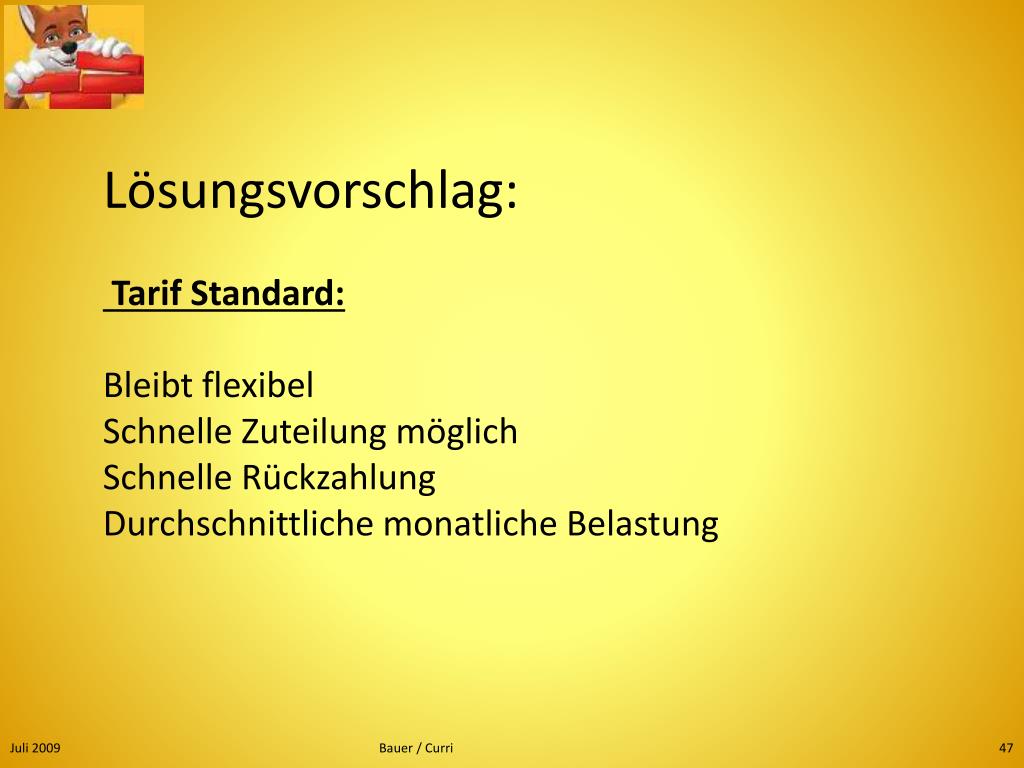 Lösungsvorschlag:

Tarif Standard:

Bleibt flexibel
Schnelle Zuteilung möglich
Schnelle Rückzahlung
Durchschnittliche monatliche Belastung

Juli 2009

Bauer / Curri

47